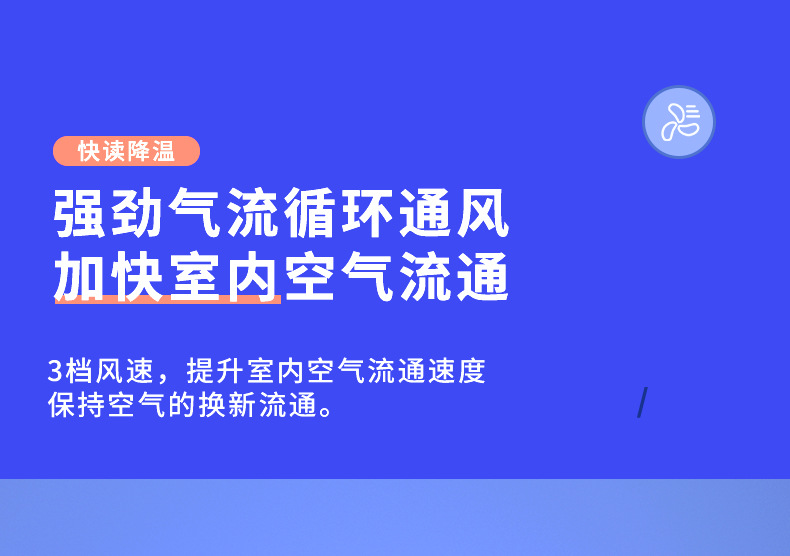 快读降温

强劲气流循环通风
加快室内空气流通

3档风速，提升室内空气流通速度
保持空气的换新流通。